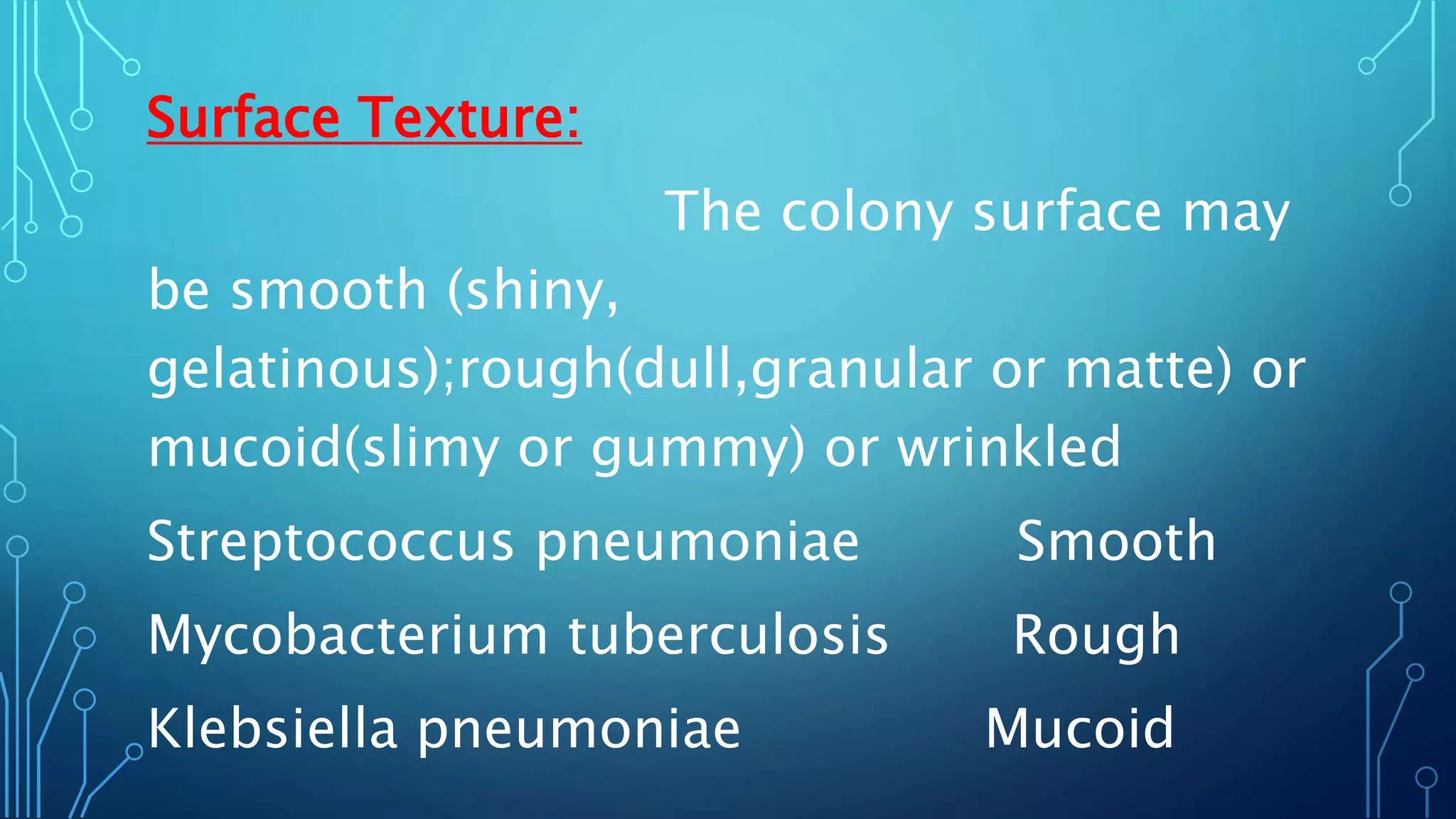 Surface Texture:

The colony surface may be smooth (shiny, gelatinous);rough(dull,granular or matte) or mucoid(slimy or gummy) or wrinkled

Streptococcus pneumoniae Smooth

Mycobacterium tuberculosis Rough

Klebsiella pneumoniae Mucoid